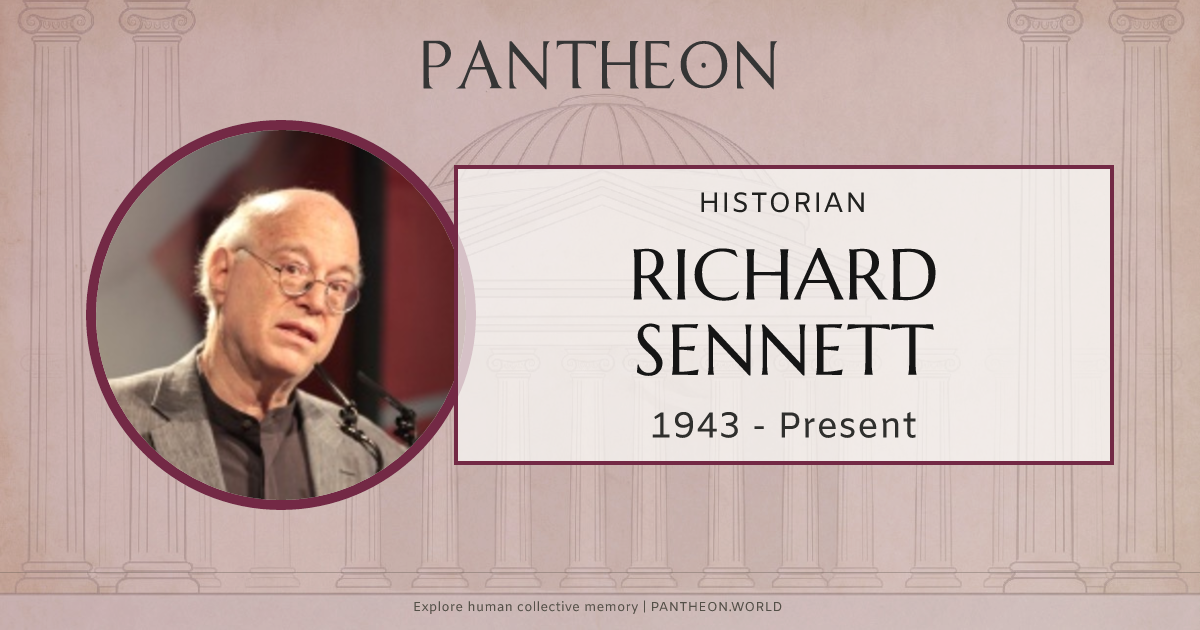 PANTHEON

HISTORIAN

RICHARD SENNETT

1943 - Present

Explore human collective memory | PANTHEON.WORLD